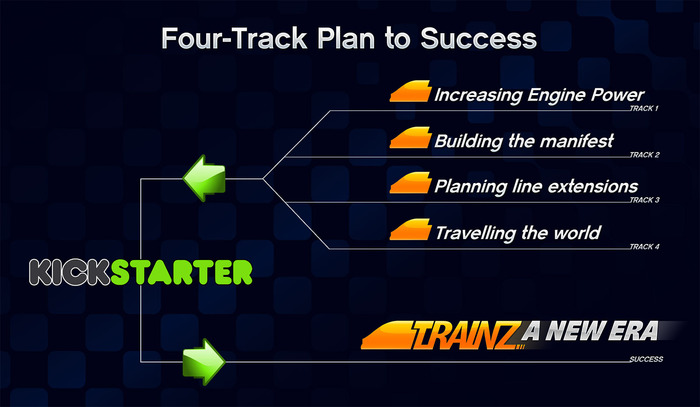 Four-Track Plan to Success

Increasing Engine Power
TRACK 1

Building the manifest
TRACK 2

Planning line extensions
TRACK 3

Travelling the world
TRACK 4

KICKSTARTER

TRAINZ A NEW ERA
SUCCESS